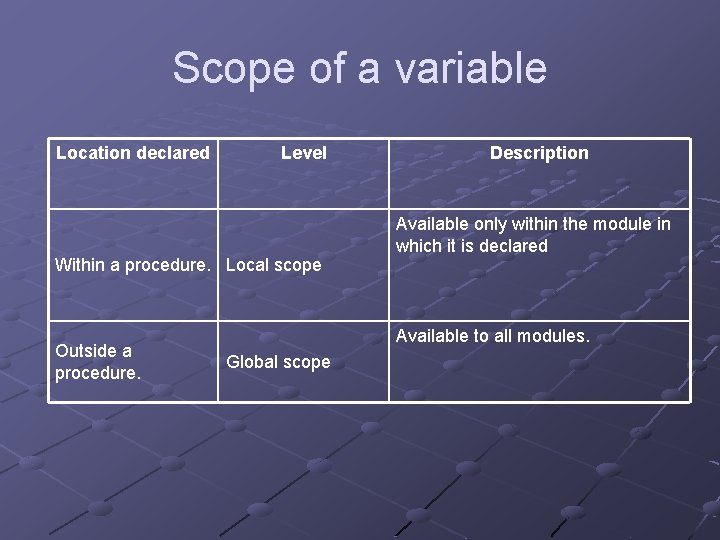 Scope of a variable

| Location declared | Level | Description |
|---|---|---|
| Within a procedure. | Local scope | Available only within the module in which it is declared |
| Outside a procedure. | Global scope | Available to all modules. |